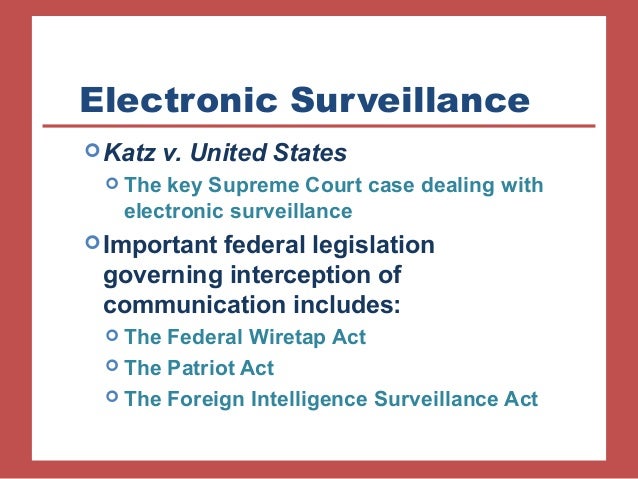 Electronic Surveillance

Katz v. United States

The key Supreme Court case dealing with electronic surveillance

Important federal legislation governing interception of communication includes:

The Federal Wiretap Act

The Patriot Act

The Foreign Intelligence Surveillance Act